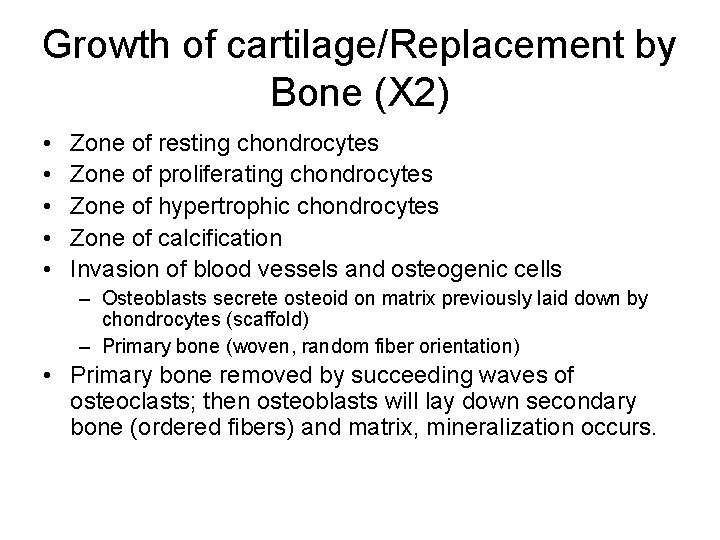 Growth of cartilage/Replacement by Bone (X2)

• Zone of resting chondrocytes
• Zone of proliferating chondrocytes
• Zone of hypertrophic chondrocytes
• Zone of calcification
• Invasion of blood vessels and osteogenic cells
  – Osteoblasts secrete osteoid on matrix previously laid down by chondrocytes (scaffold)
  – Primary bone (woven, random fiber orientation)
• Primary bone removed by succeeding waves of osteoclasts; then osteoblasts will lay down secondary bone (ordered fibers) and matrix, mineralization occurs.